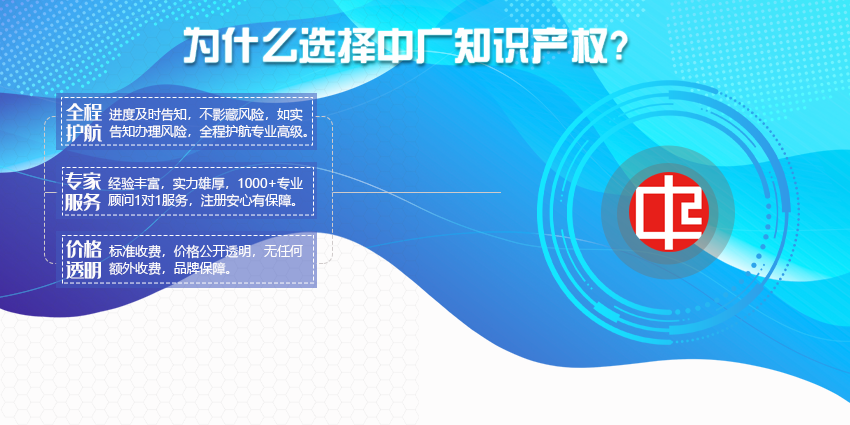 为什么选择中广知识产权?

全程护航 进度及时告知，不影藏风险，如实告知办理风险，全程护航专业高级。

专家服务 经验丰富，实力雄厚，1000+专业顾问1对1服务，注册安心有保障。

价格透明 标准收费，价格公开透明，无任何额外收费，品牌保障。